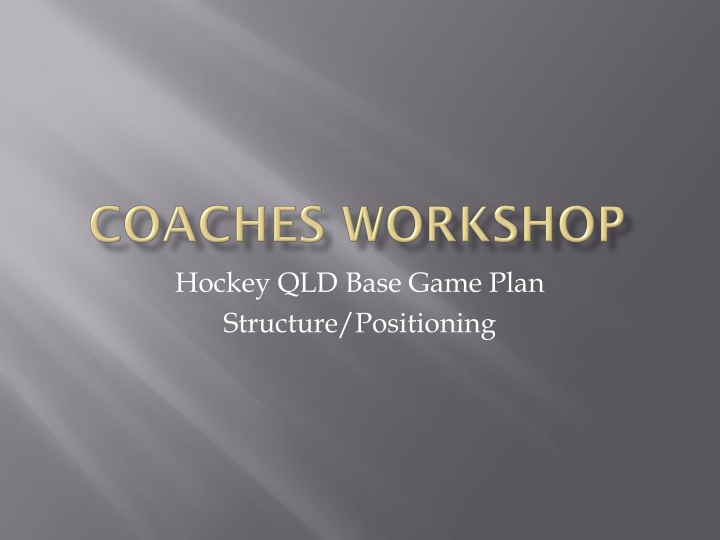 COACHES WORKSHOP

Hockey QLD Base Game Plan
Structure/Positioning